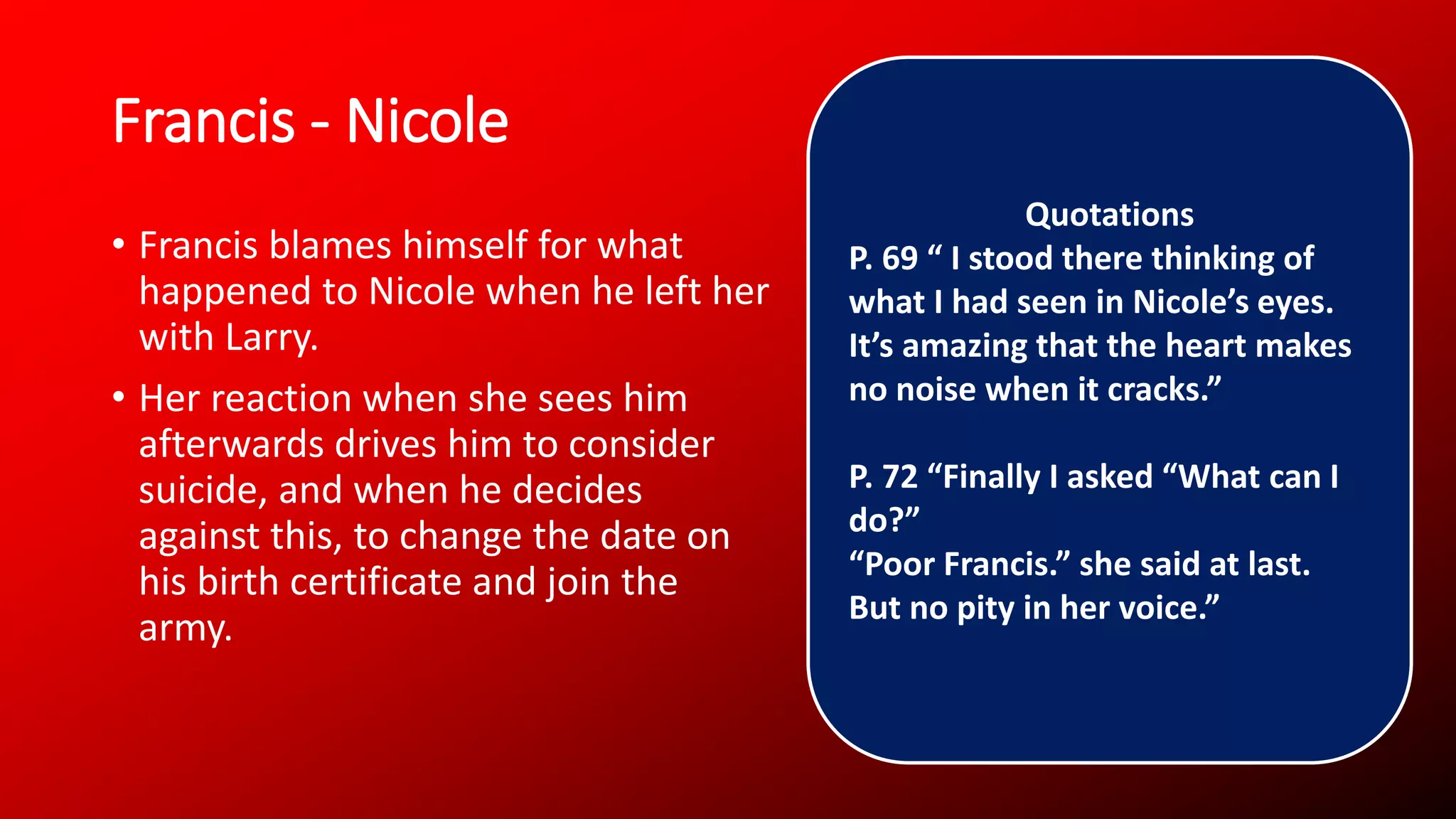 Francis - Nicole

• Francis blames himself for what happened to Nicole when he left her with Larry.

• Her reaction when she sees him afterwards drives him to consider suicide, and when he decides against this, to change the date on his birth certificate and join the army.

Quotations
P. 69 “ I stood there thinking of what I had seen in Nicole’s eyes. It’s amazing that the heart makes no noise when it cracks.”

P. 72 “Finally I asked “What can I do?”
“Poor Francis.” she said at last. But no pity in her voice.”